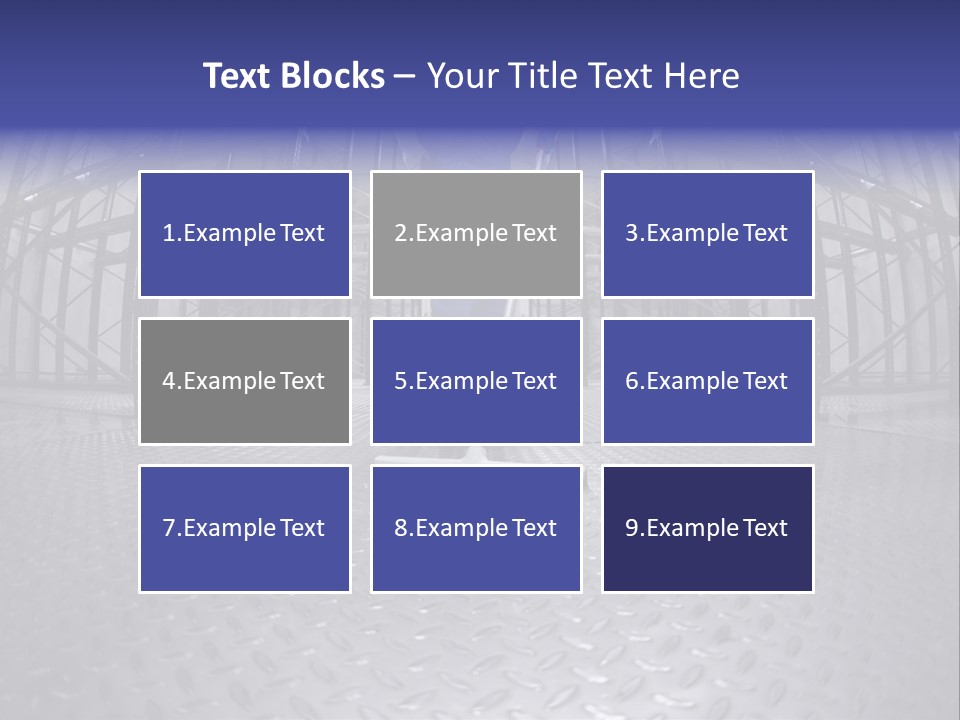 Text Blocks – Your Title Text Here

1.Example Text

2.Example Text

3.Example Text

4.Example Text

5.Example Text

6.Example Text

7.Example Text

8.Example Text

9.Example Text